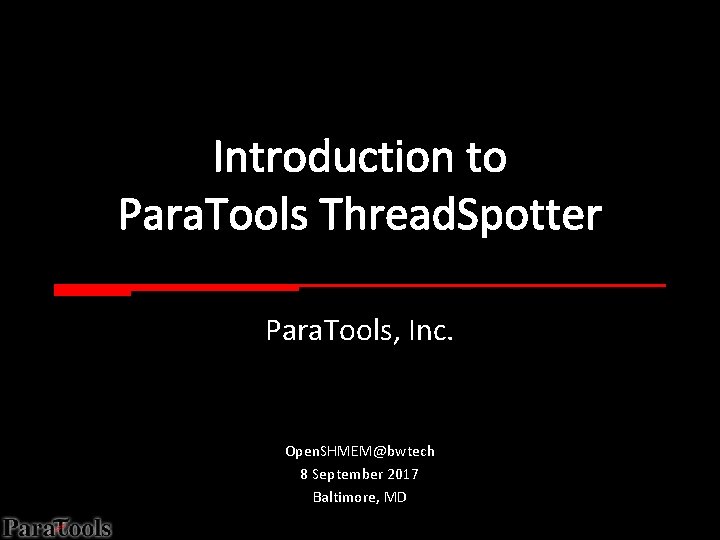 Introduction to ParaTools ThreadSpotter

ParaTools, Inc.

OpenSHMEM@bwtech
8 September 2017
Baltimore, MD

ParaTools